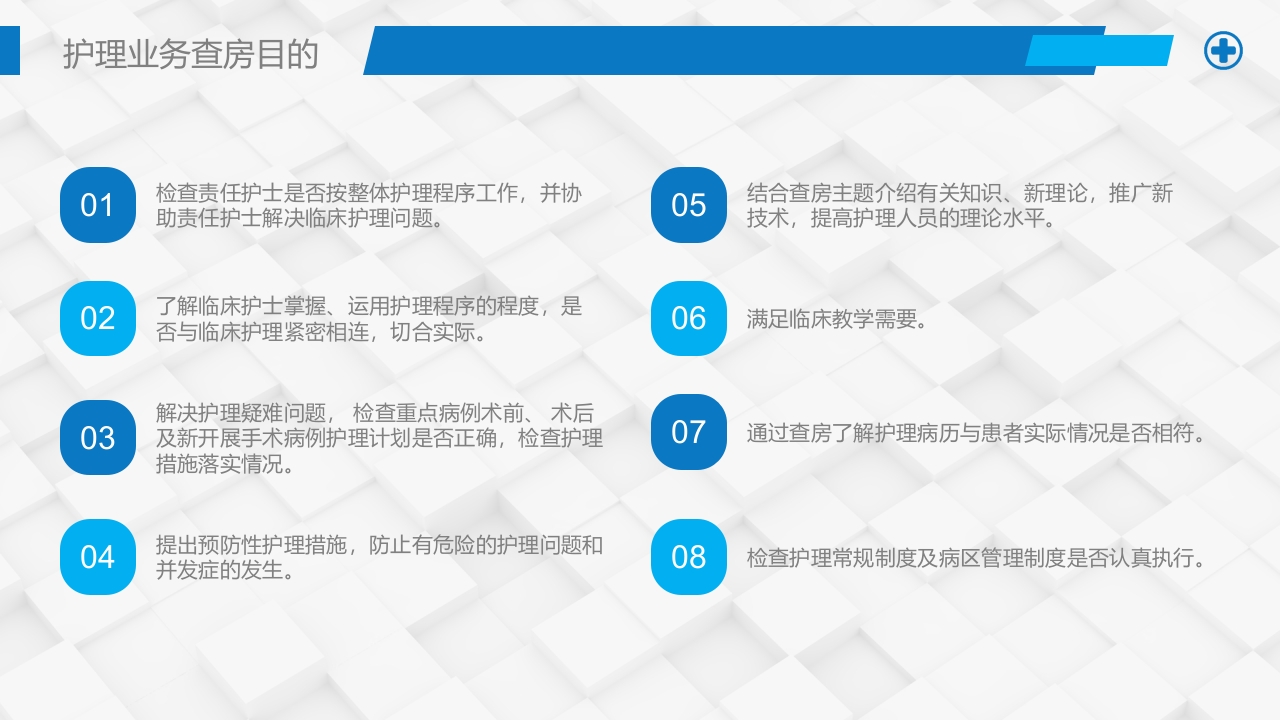 护理业务查房目的

01
检查责任护士是否按整体护理程序工作，并协助责任护士解决临床护理问题。

02
了解临床护士掌握、运用护理程序的程度，是否与临床护理紧密相连，切合实际。

03
解决护理疑难问题， 检查重点病例术前、 术后及新开展手术病例护理计划是否正确，检查护理措施落实情况。

04
提出预防性护理措施，防止有危险的护理问题和并发症的发生。

05
结合查房主题介绍有关知识、新理论，推广新技术，提高护理人员的理论水平。

06
满足临床教学需要。

07
通过查房了解护理病历与患者实际情况是否相符。

08
检查护理常规制度及病区管理制度是否认真执行。